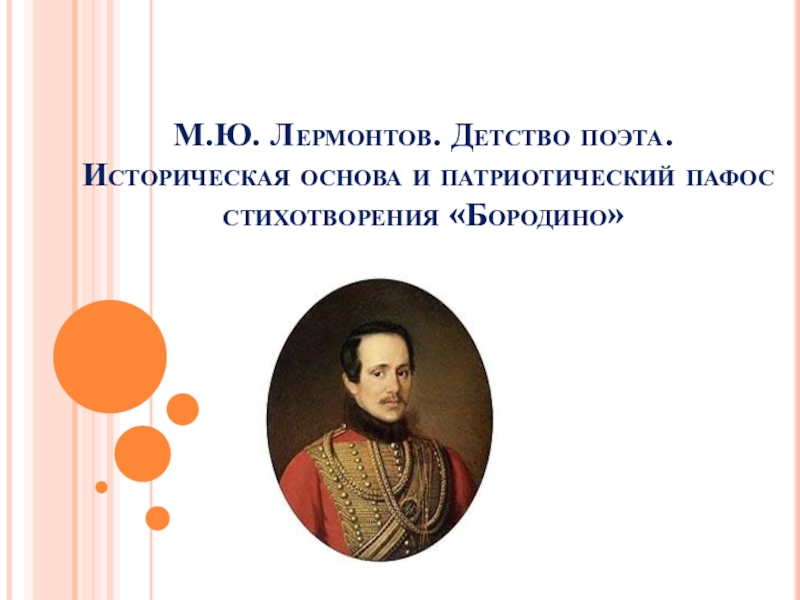 М.Ю. Лермонтов. Детство поэта. Историческая основа и патриотический пафос стихотворения «Бородино»